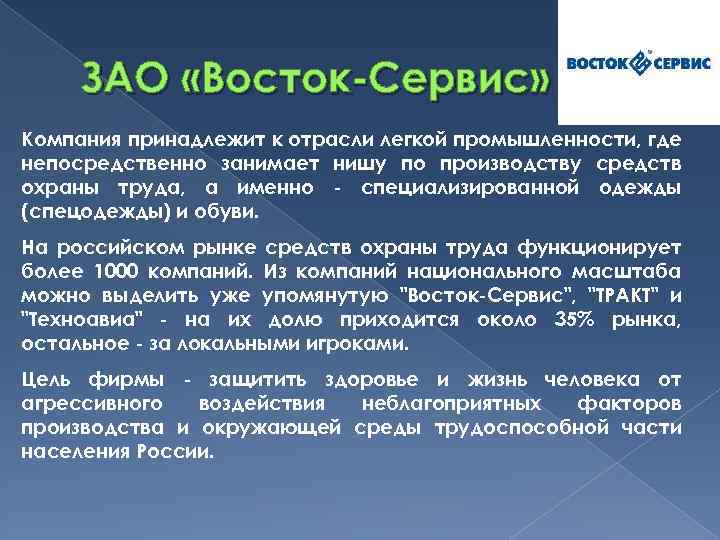 ЗАО «Восток-Сервис»

ВОСТОК СЕРВИС

Компания принадлежит к отрасли легкой промышленности, где непосредственно занимает нишу по производству средств охраны труда, а именно - специализированной одежды (спецодежды) и обуви.

На российском рынке средств охраны труда функционирует более 1000 компаний. Из компаний национального масштаба можно выделить уже упомянутую "Восток-Сервис", "ТРАКТ" и "Техноавиа" - на их долю приходится около 35% рынка, остальное - за локальными игроками.

Цель фирмы - защитить здоровье и жизнь человека от агрессивного воздействия неблагоприятных факторов производства и окружающей среды трудоспособной части населения России.